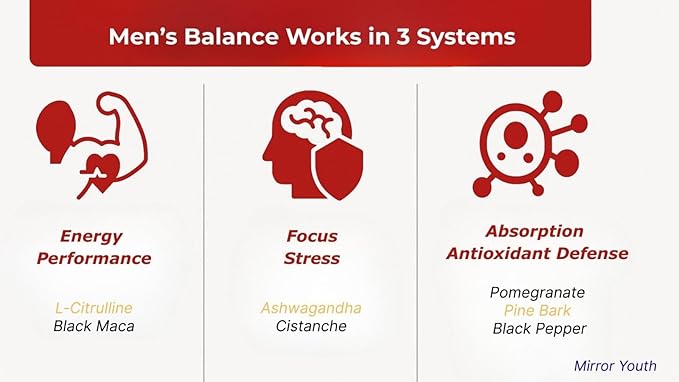 Men's Balance Works in 3 Systems

Energy
Performance

L-Citrulline
Black Maca

Focus
Stress

Ashwagandha
Cistanche

Absorption
Antioxidant Defense

Pomegranate
Pine Bark
Black Pepper

Mirror Youth